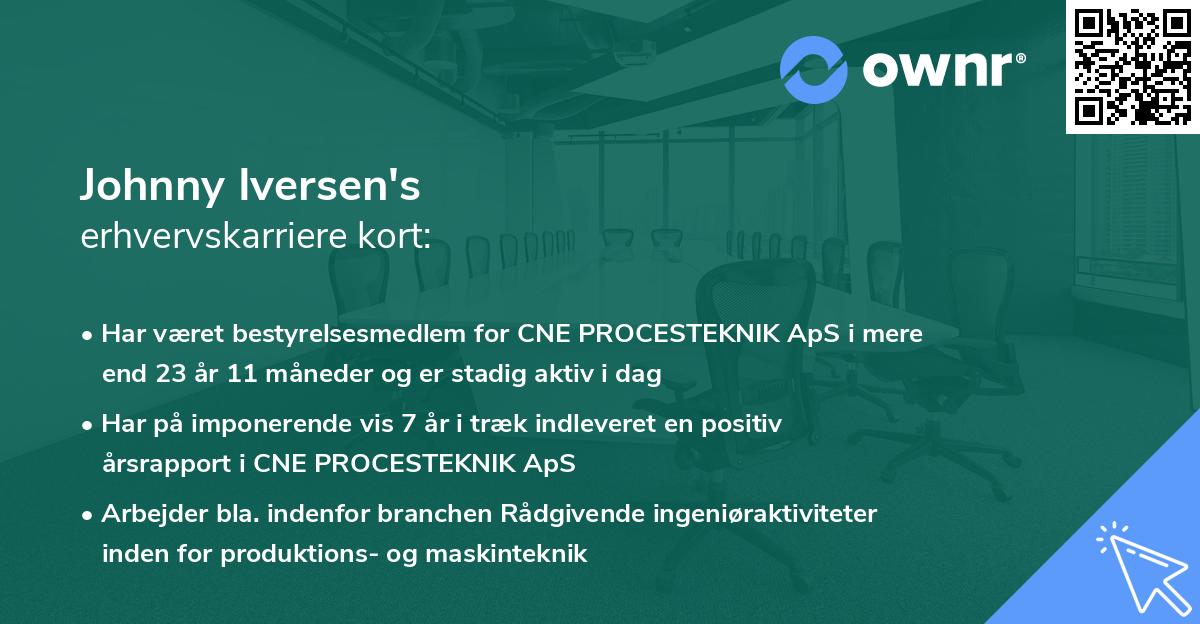 ownr®

Johnny Iversen's
erhvervskarriere kort:

• Har været bestyrelsesmedlem for CNE PROCESTEKNIK ApS i mere end 23 år 11 måneder og er stadig aktiv i dag

• Har på imponerende vis 7 år i træk indleveret en positiv årsrapport i CNE PROCESTEKNIK ApS

• Arbejder bla. indenfor branchen Rådgivende ingeniøraktiviteter inden for produktions- og maskinteknik